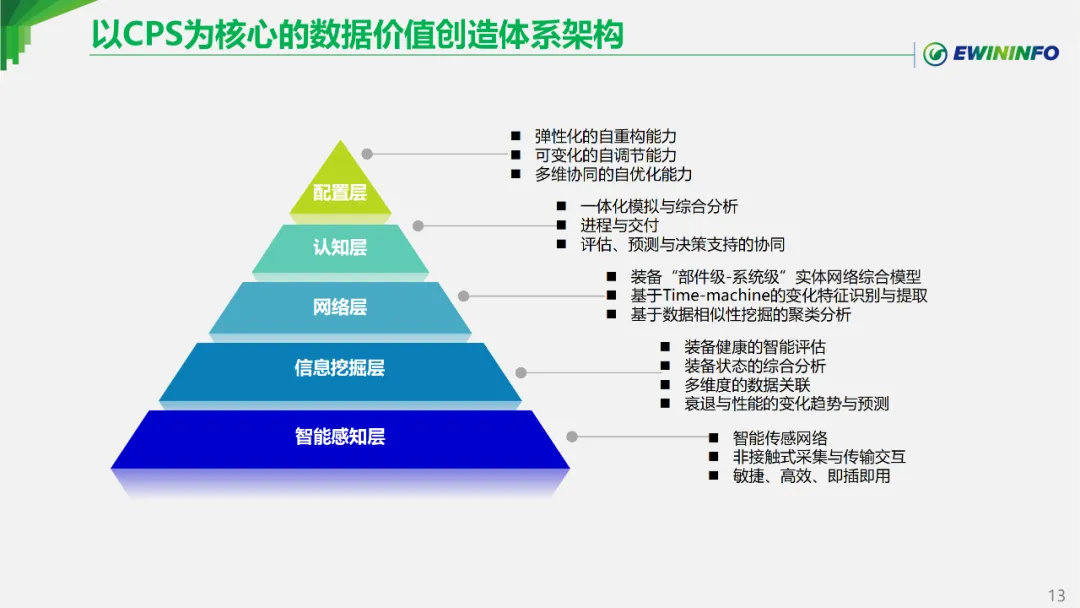 以CPS为核心的数据价值创造体系架构

EWININFO

配置层

■ 弹性化的自重构能力
■ 可变化的自调节能力
■ 多维协同的自优化能力

认知层

■ 一体化模拟与综合分析
■ 进程与交付
■ 评估、预测与决策支持的协同

网络层

■ 装备“部件级-系统级”实体网络综合模型
■ 基于Time-machine的变化特征识别与提取
■ 基于数据相似性挖掘的聚类分析

信息挖掘层

■ 装备健康的智能评估
■ 装备状态的综合分析
■ 多维度的数据关联
■ 衰退与性能的变化趋势与预测

智能感知层

■ 智能传感网络
■ 非接触式采集与传输交互
■ 敏捷、高效、即插即用

13